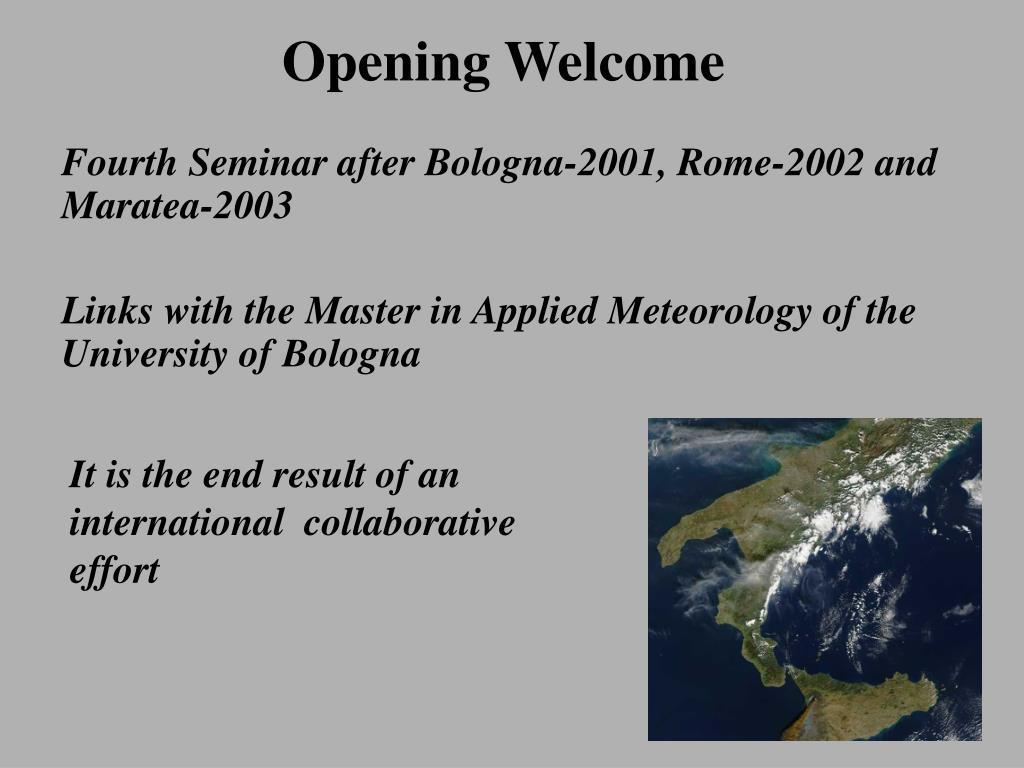 Opening Welcome

Fourth Seminar after Bologna-2001, Rome-2002 and Maratea-2003

Links with the Master in Applied Meteorology of the University of Bologna

It is the end result of an international collaborative effort